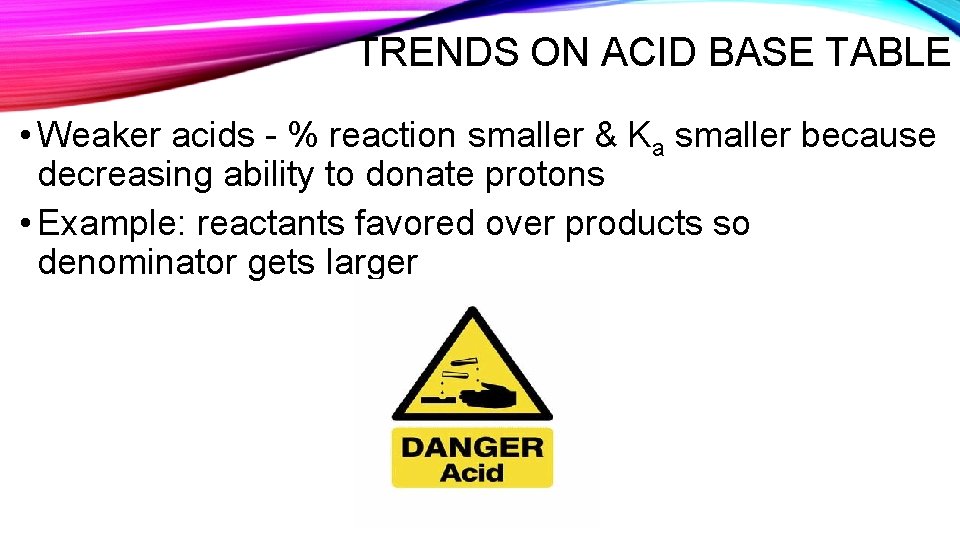 TRENDS ON ACID BASE TABLE

• Weaker acids - % reaction smaller & $K_a$ smaller because decreasing ability to donate protons

• Example: reactants favored over products so denominator gets larger

DANGER
Acid